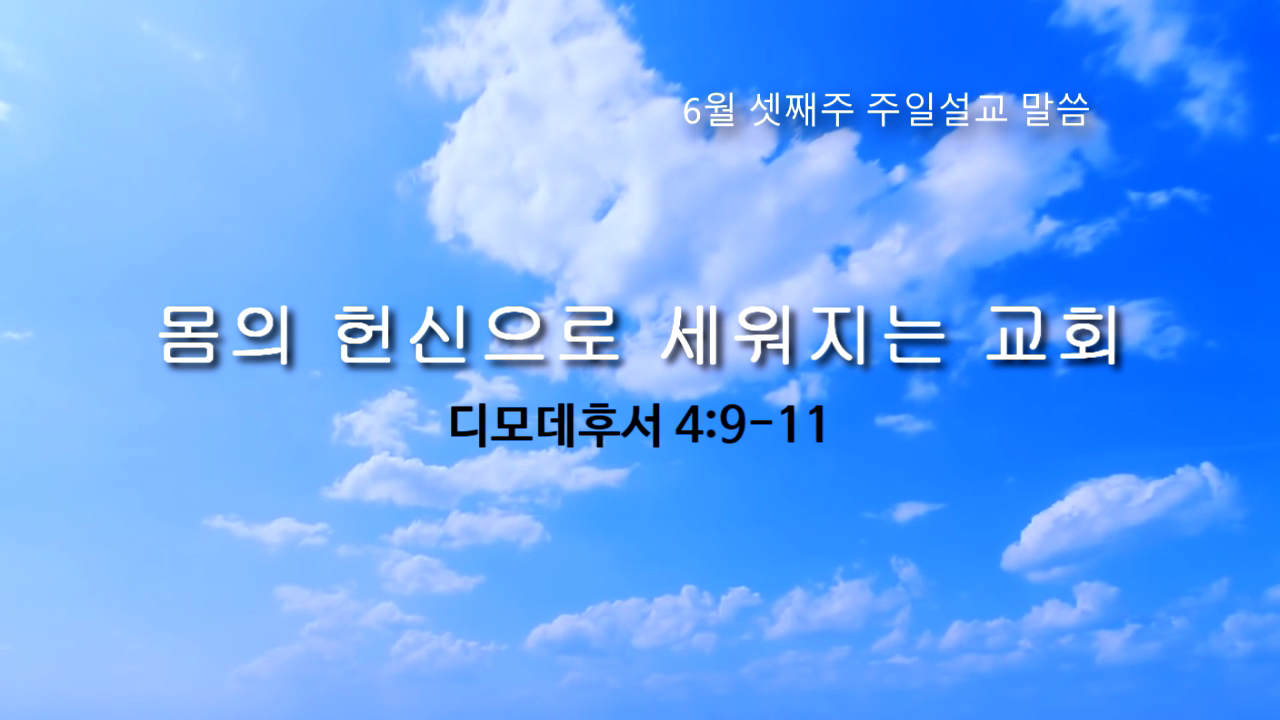 6월 셋째주 주일설교 말씀

몸의 헌신으로 세워지는 교회

디모데후서 4:9-11